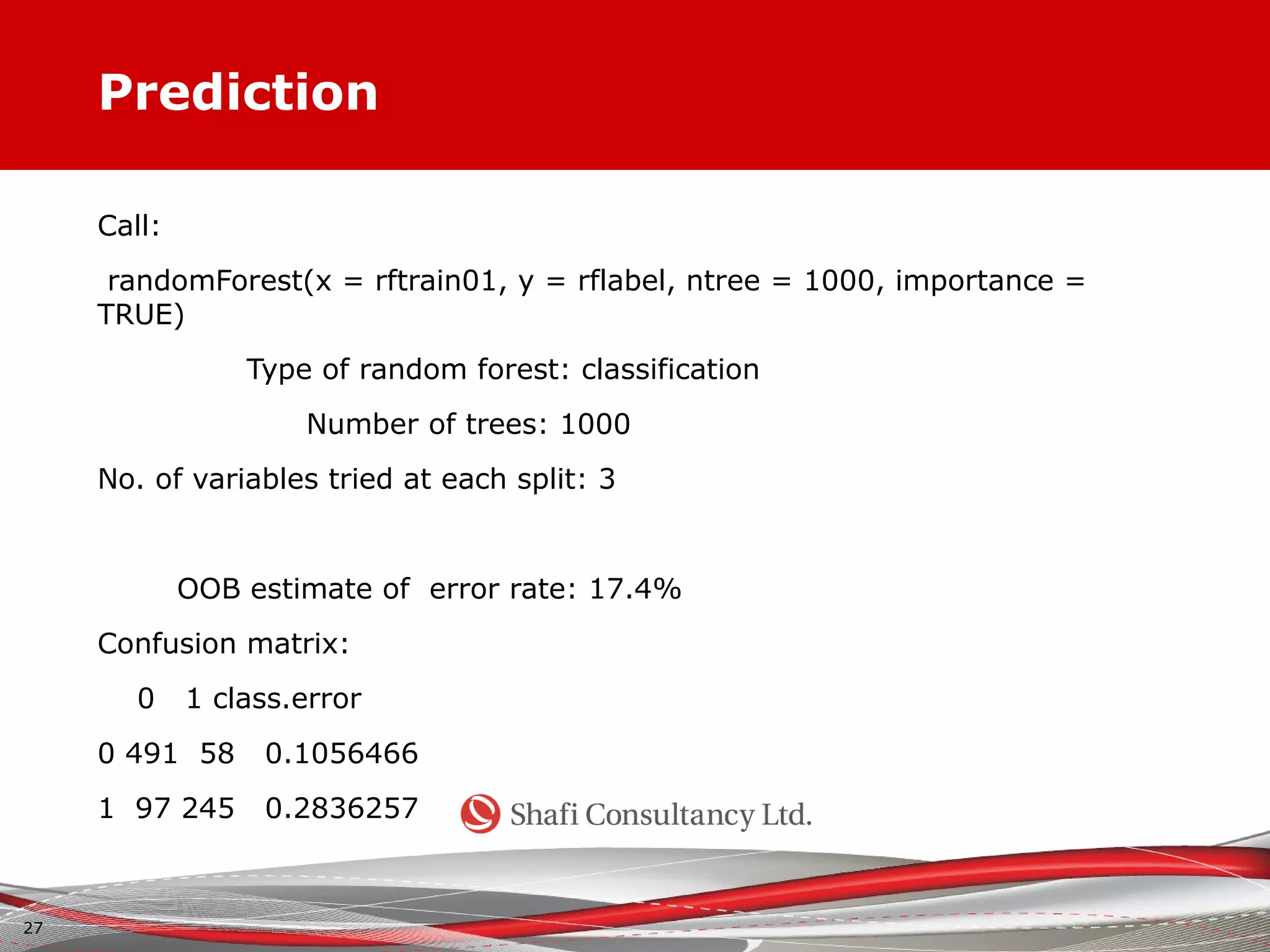 Prediction

Call:

randomForest(x = rftrain01, y = rflabel, ntree = 1000, importance = TRUE)

Type of random forest: classification

Number of trees: 1000

No. of variables tried at each split: 3

OOB estimate of error rate: 17.4%

Confusion matrix:

0 1 class.error

0 491 58 0.1056466

1 97 245 0.2836257

Shafi Consultancy Ltd.

27